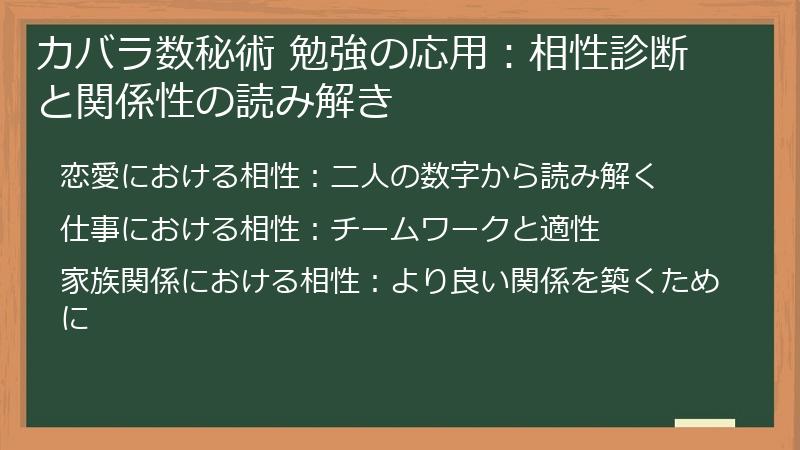 カバラ数秘術 勉強の応用：相性診断と関係性の読み解き

恋愛における相性：二人の数字から読み解く

仕事における相性：チームワークと適性

家族関係における相性：より良い関係を築くために